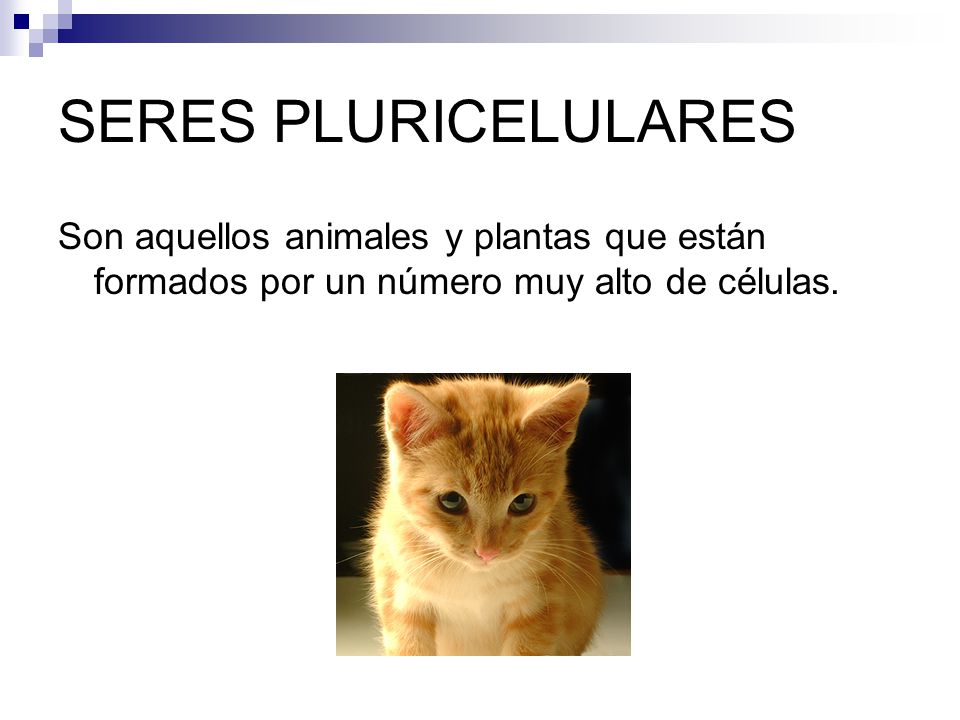 SERES PLURICELULARES

Son aquellos animales y plantas que están formados por un número muy alto de células.